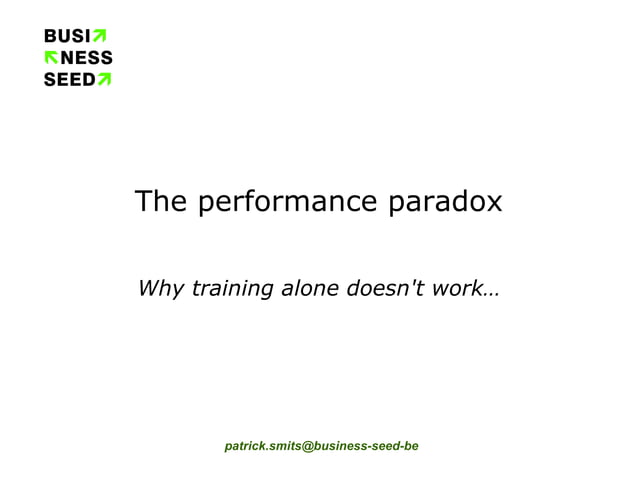 BUSI
NESS
SEED

The performance paradox

Why training alone doesn't work…

patrick.smits@business-seed-be